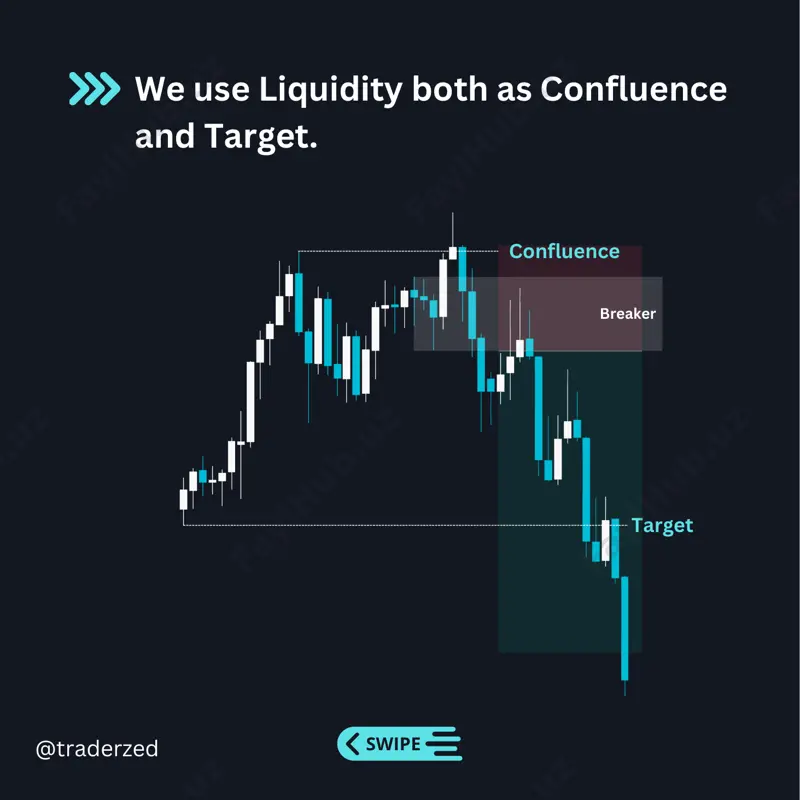 We use Liquidity both as Confluence and Target.

Confluence

Breaker

Target

@traderzed

SWIPE